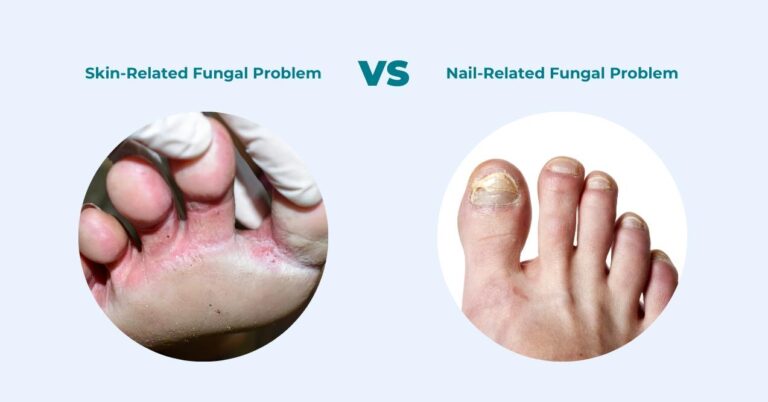 Skin-Related Fungal Problem

VS

Nail-Related Fungal Problem